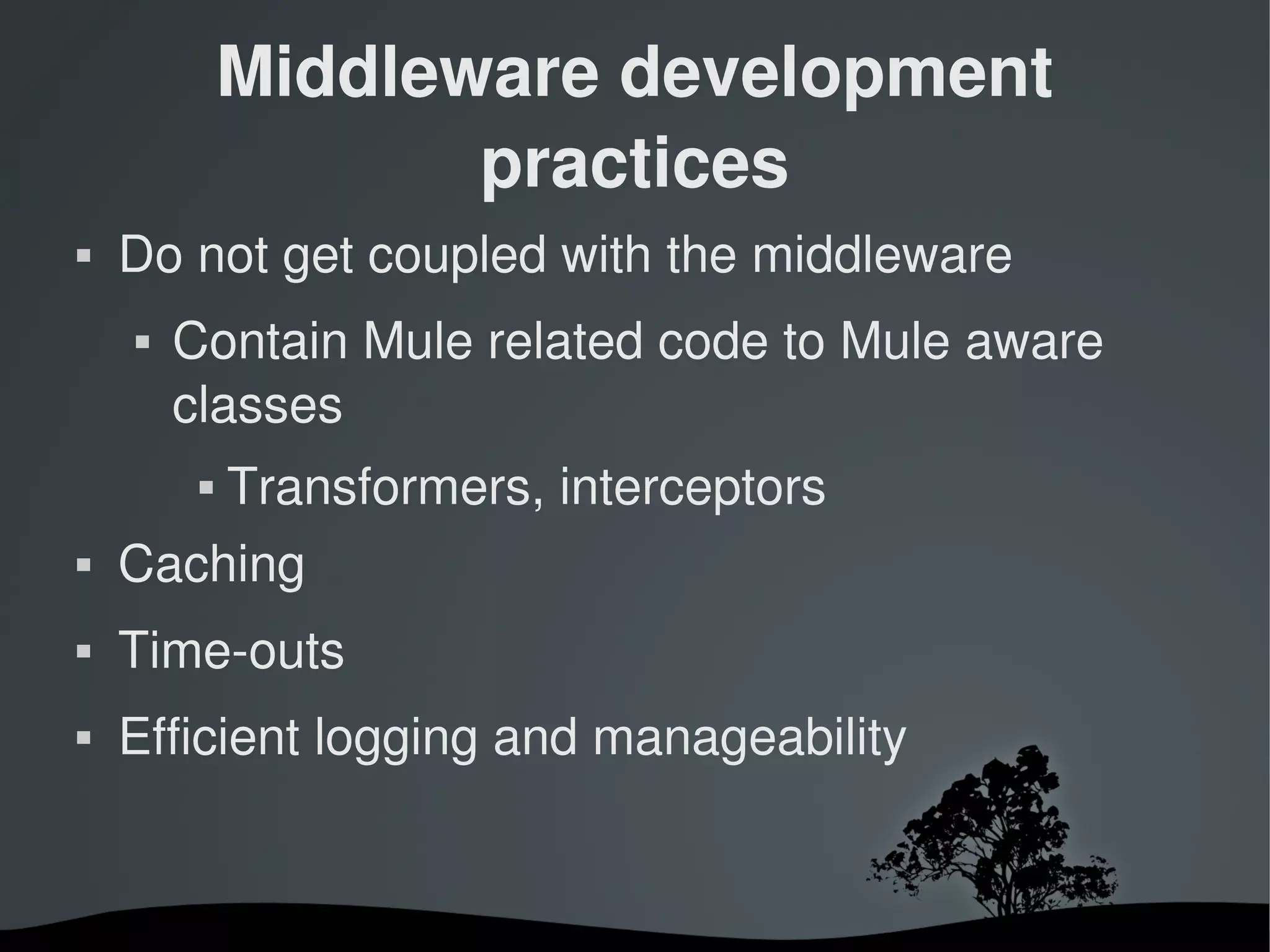 Middleware development practices

▪ Do not get coupled with the middleware

▪ Contain Mule related code to Mule aware classes

▪ Transformers, interceptors

▪ Caching

▪ Time-outs

▪ Efficient logging and manageability